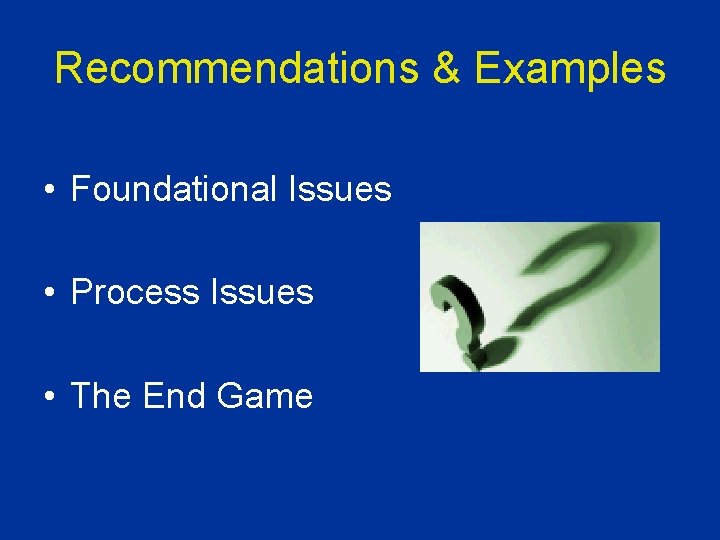 Recommendations & Examples

• Foundational Issues

• Process Issues

• The End Game